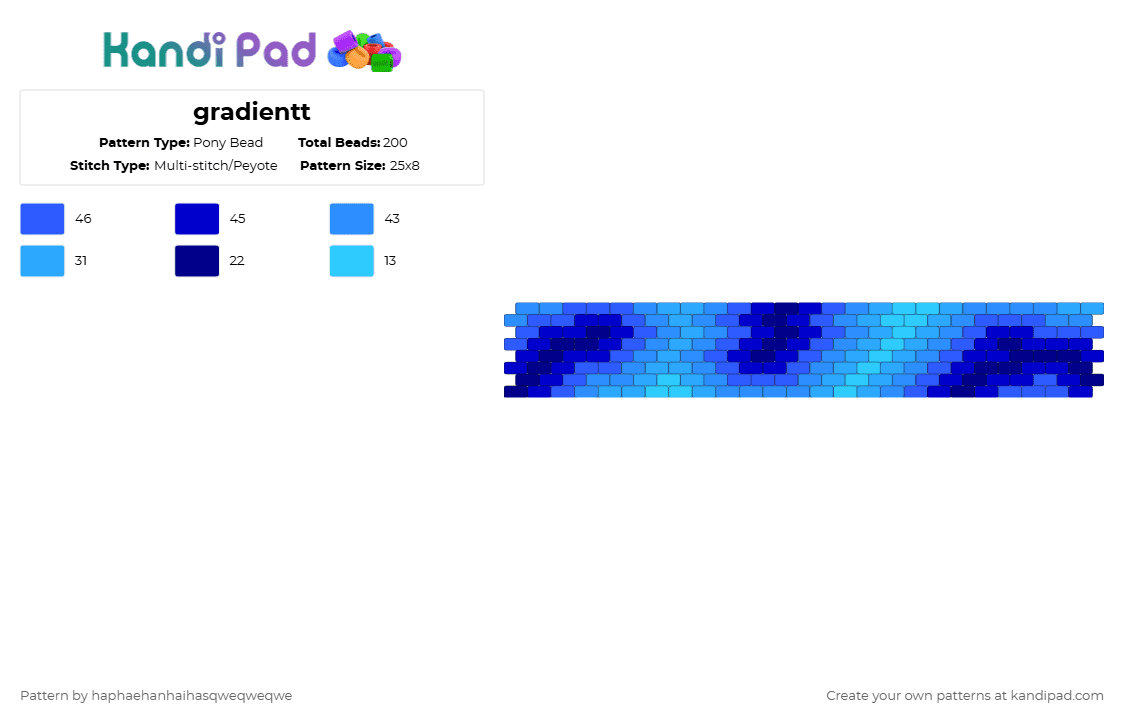 Kandi Pad

gradientt

Pattern Type: Pony Bead
Total Beads: 200
Stitch Type: Multi-stitch/Peyote
Pattern Size: 25x8

46
45
43
31
22
13

Pattern by haphaehanhaihasqweqweqwe

Create your own patterns at kandipad.com